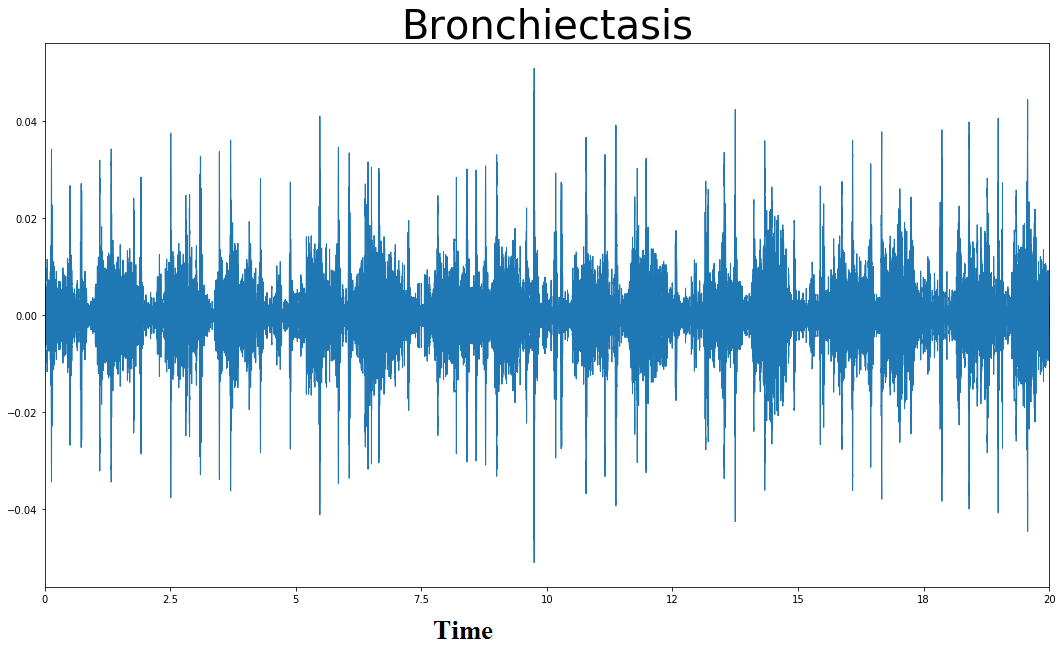 Bronchiectasis

0.04
0.02
0.00
−0.02
−0.04

0
2.5
5
7.5
10
12
15
18
20

Time